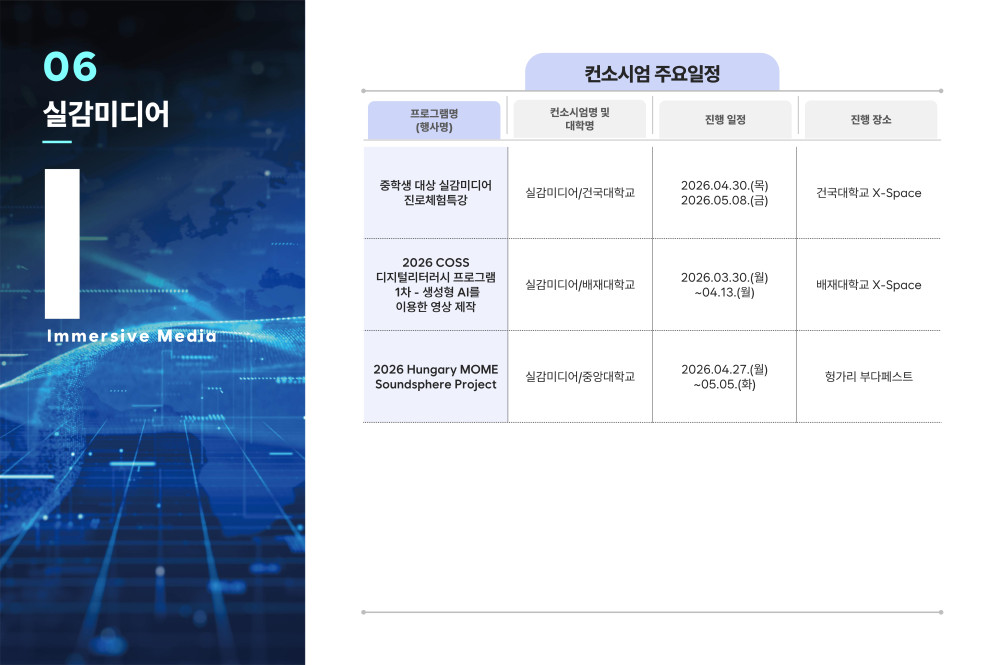 06
실감미디어

Immersive Media

컨소시엄 주요일정

| 프로그램명 (행사명) | 컨소시엄명 및 대학명 | 진행 일정 | 진행 장소 |
|---|---|---|---|
| 중학생 대상 실감미디어 진로체험특강 | 실감미디어/건국대학교 | 2026.04.30.(목) 2026.05.08.(금) | 건국대학교 X-Space |
| 2026 COSS 디지털리터러시 프로그램 1차 - 생성형 AI를 이용한 영상 제작 | 실감미디어/배재대학교 | 2026.03.30.(월) ~04.13.(월) | 배재대학교 X-Space |
| 2026 Hungary MOME Soundsphere Project | 실감미디어/중앙대학교 | 2026.04.27.(월) ~05.05.(화) | 헝가리 부다페스트 |